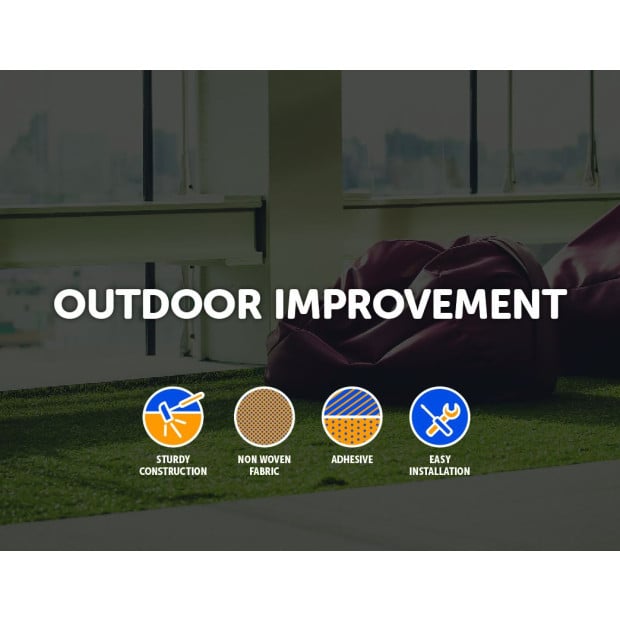 OUTDOOR IMPROVEMENT

STURDY CONSTRUCTION

NON WOVEN FABRIC

ADHESIVE

EASY INSTALLATION